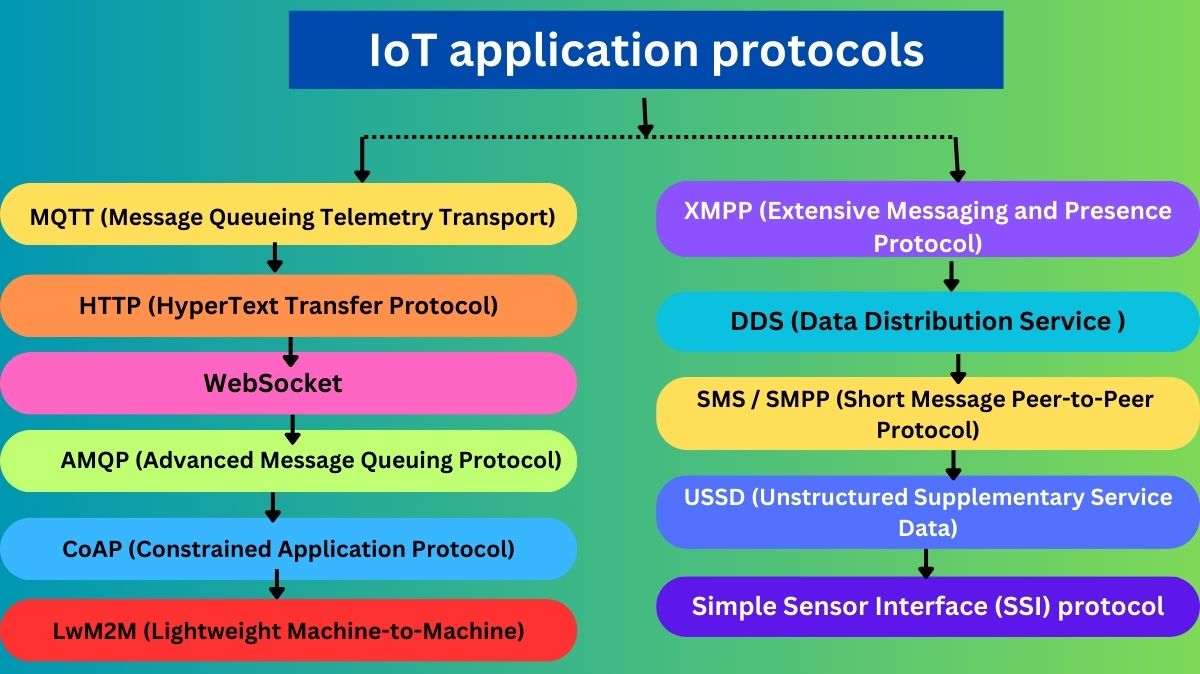 IoT application protocols

MQTT (Message Queueing Telemetry Transport)

HTTP (HyperText Transfer Protocol)

WebSocket

AMQP (Advanced Message Queuing Protocol)

CoAP (Constrained Application Protocol)

LwM2M (Lightweight Machine-to-Machine)

XMPP (Extensive Messaging and Presence Protocol)

DDS (Data Distribution Service )

SMS / SMPP (Short Message Peer-to-Peer Protocol)

USSD (Unstructured Supplementary Service Data)

Simple Sensor Interface (SSI) protocol